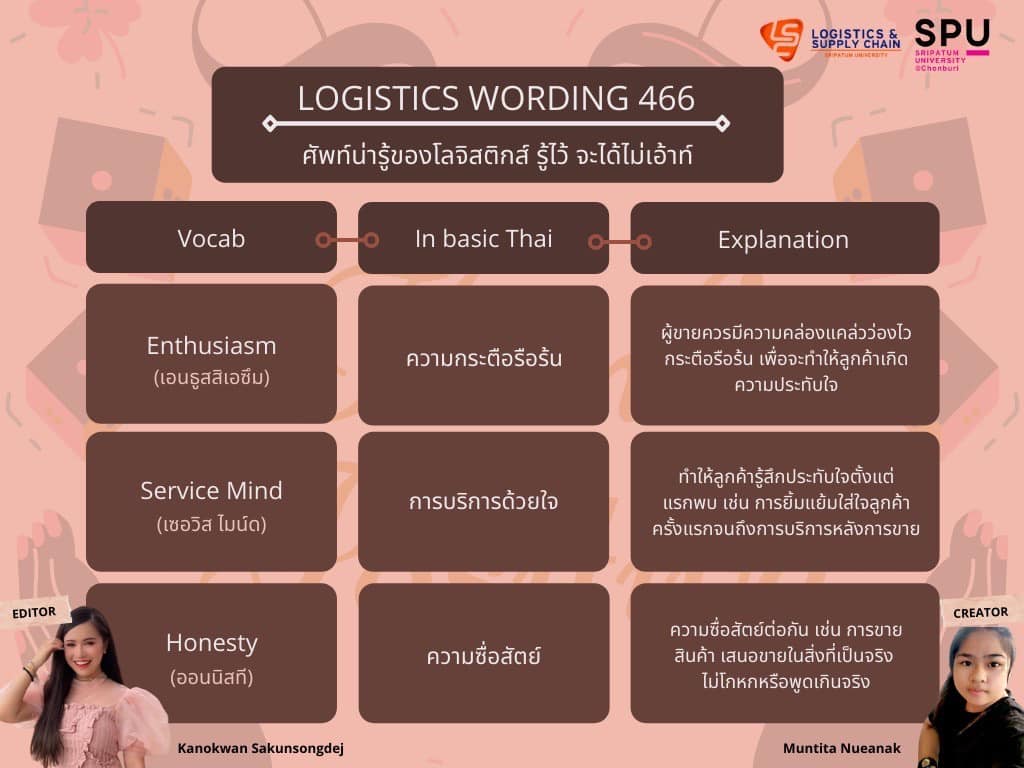 LOGISTICS & SUPPLY CHAIN
SRIPATUM UNIVERSITY

SPU
SRIPATUM UNIVERSITY
@Chonburi

LOGISTICS WORDING 466

ศัพท์น่ารู้ของโลจิสติกส์ รู้ไว้ จะได้ไม่เอ้าท์

| Vocab | In basic Thai | Explanation |
|---|---|---|
| Enthusiasm (เอนธูสสิเอซึม) | ความกระตือรือร้น | ผู้ขายควรมีความคล่องแคล่วว่องไว กระตือรือร้น เพื่อจะทำให้ลูกค้าเกิดความประทับใจ |
| Service Mind (เซอวิส ไมน์ด) | การบริการด้วยใจ | ทำให้ลูกค้ารู้สึกประทับใจตั้งแต่แรกพบ เช่น การยิ้มแย้มใส่ใจลูกค้าครั้งแรกจนถึงการบริการหลังการขาย |
| Honesty (ออนนิสที) | ความซื่อสัตย์ | ความซื่อสัตย์ต่อกัน เช่น การขายสินค้า เสนอขายในสิ่งที่เป็นจริง ไม่โกหกหรือพูดเกินจริง |

EDITOR
Kanokwan Sakunsongdej

CREATOR
Muntita Nueanak